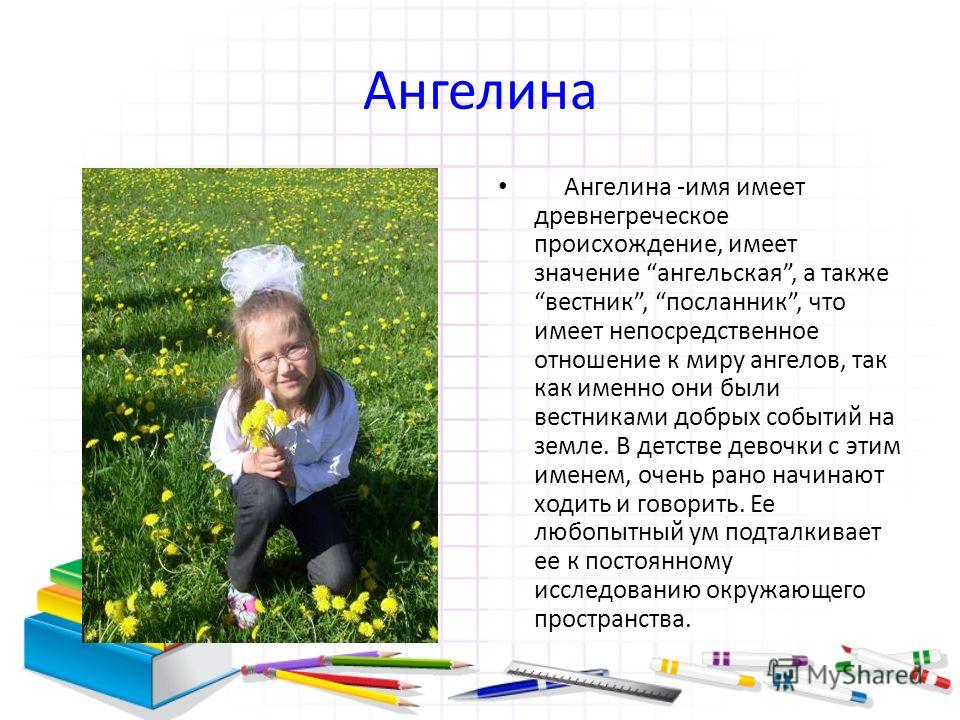 Ангелина

• Ангелина -имя имеет древнегреческое происхождение, имеет значение “ангельская”, а также “вестник”, “посланник”, что имеет непосредственное отношение к миру ангелов, так как именно они были вестниками добрых событий на земле. В детстве девочки с этим именем, очень рано начинают ходить и говорить. Ее любопытный ум подталкивает ее к постоянному исследованию окружающего пространства.

MyShared